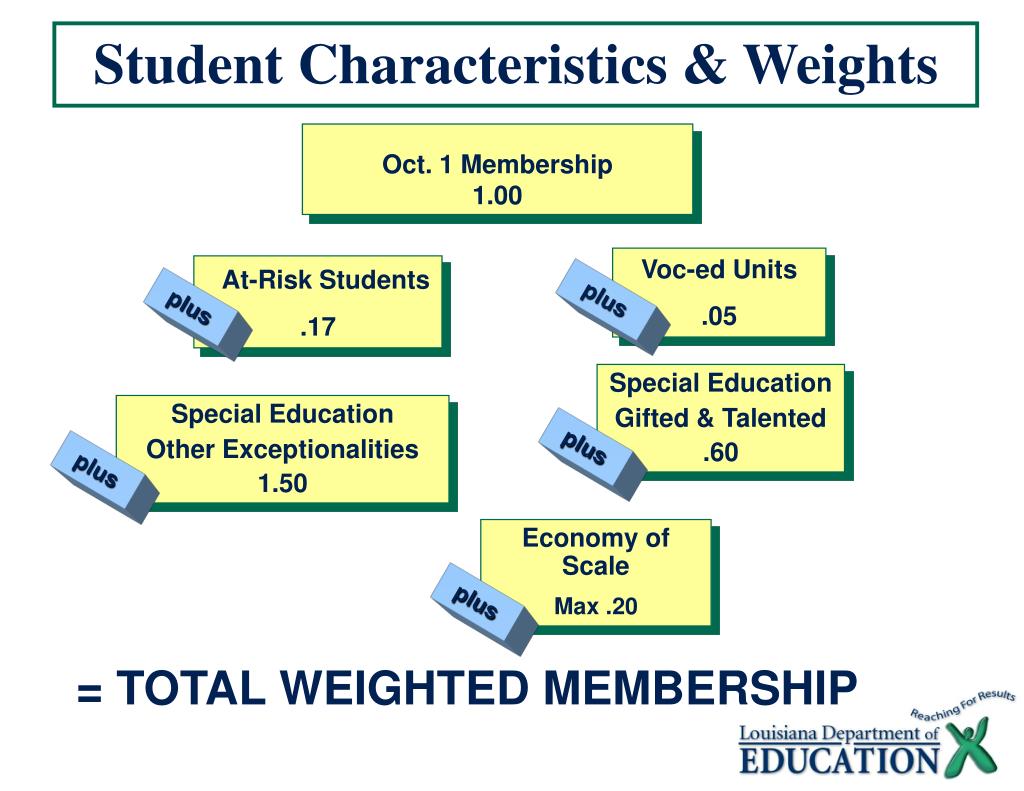 Student Characteristics & Weights

Oct. 1 Membership
1.00

plus
At-Risk Students
.17

plus
Voc-ed Units
.05

plus
Special Education
Other Exceptionalities
1.50

plus
Special Education
Gifted & Talented
.60

plus
Economy of Scale
Max .20

= TOTAL WEIGHTED MEMBERSHIP

Reaching For Results
Louisiana Department of
EDUCATION